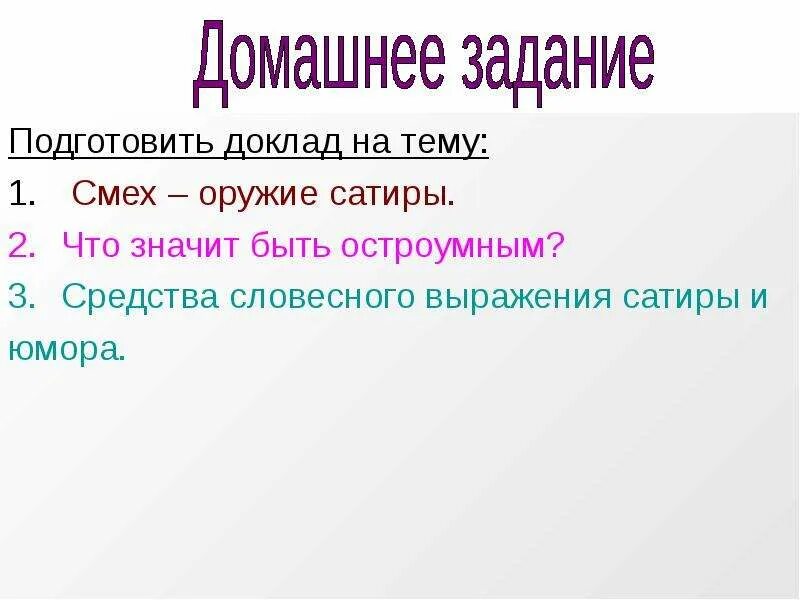 Домашнее задание

Подготовить доклад на тему:

1. Смех – оружие сатиры.

2. Что значит быть остроумным?

3. Средства словесного выражения сатиры и юмора.